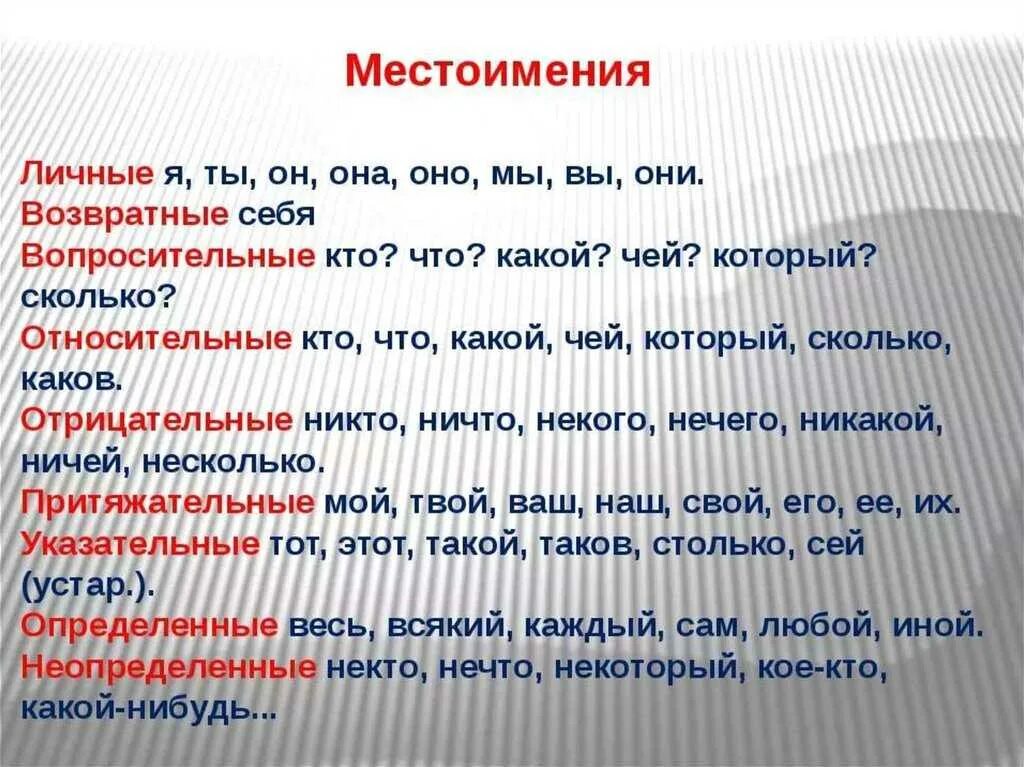 Местоимения

Личные я, ты, он, она, оно, мы, вы, они.
Возвратные себя
Вопросительные кто? что? какой? чей? который? сколько?
Относительные кто, что, какой, чей, который, сколько, каков.
Отрицательные никто, ничто, некого, нечего, никакой, ничей, несколько.
Притяжательные мой, твой, ваш, наш, свой, его, ее, их.
Указательные тот, этот, такой, таков, столько, сей (устар.).
Определенные весь, всякий, каждый, сам, любой, иной.
Неопределенные некто, нечто, некоторый, кое-кто, какой-нибудь...